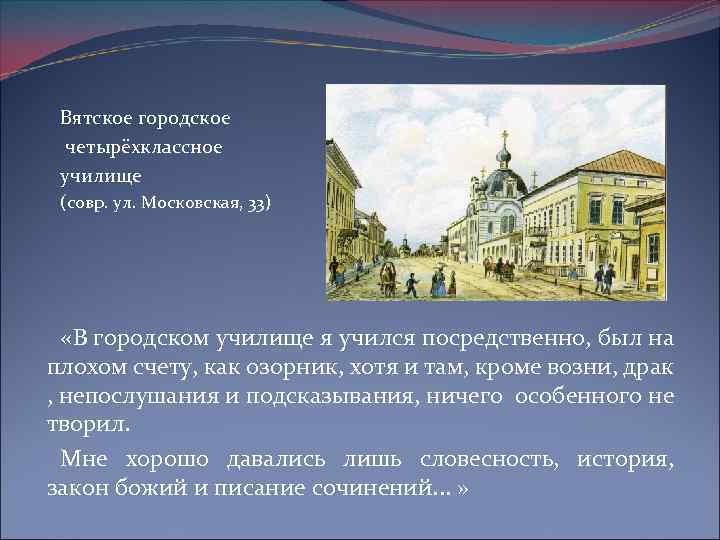 Вятское городское
четырёхклассное
училище
(совр. ул. Московская, 33)

«В городском училище я учился посредственно, был на плохом счету, как озорник, хотя и там, кроме возни, драк , непослушания и подсказывания, ничего особенного не творил.

Мне хорошо давались лишь словесность, история, закон божий и писание сочинений… »